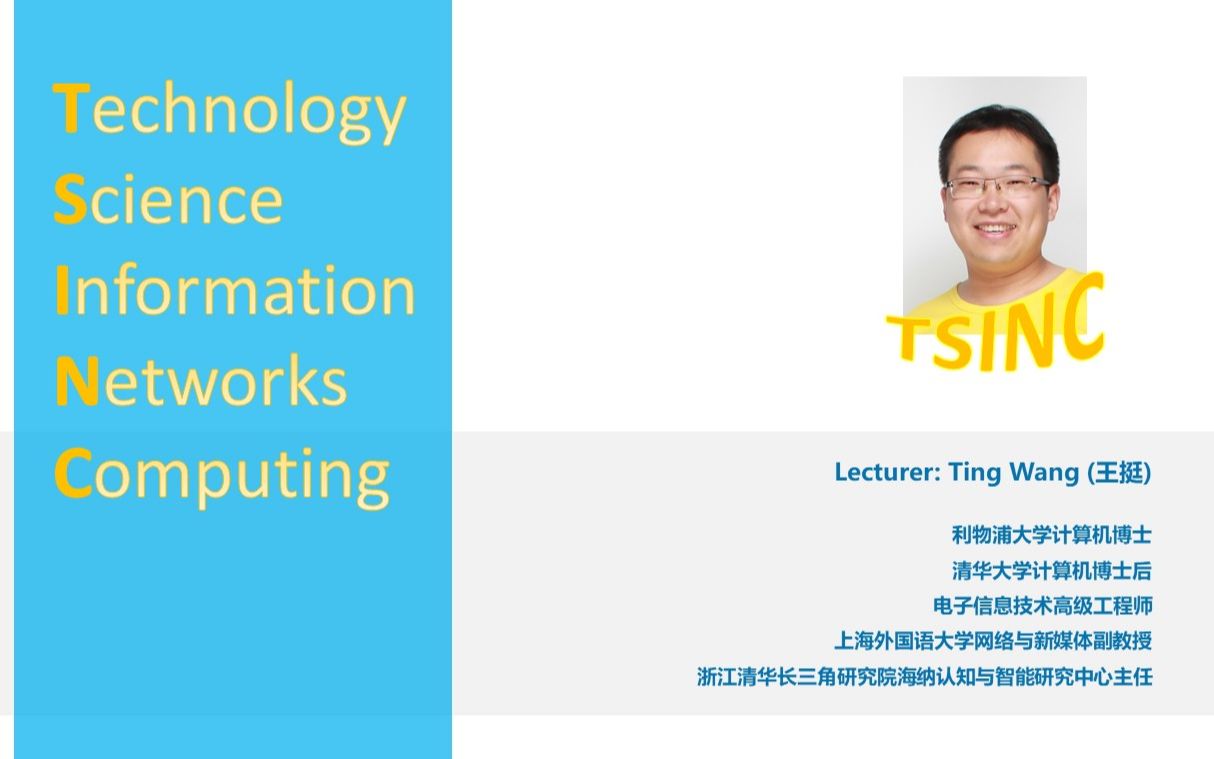 Technology
Science
Information
Networks
Computing

TSINC

Lecturer: Ting Wang (王挺)

利物浦大学计算机博士
清华大学计算机博士后
电子信息技术高级工程师
上海外国语大学网络与新媒体副教授
浙江清华长三角研究院海纳认知与智能研究中心主任